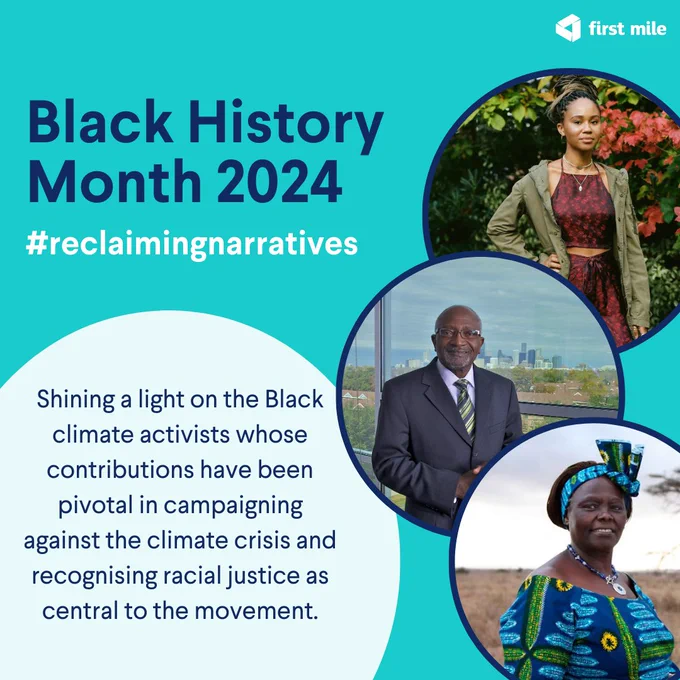 first mile

Black History Month 2024

#reclaimingnarratives

Shining a light on the Black climate activists whose contributions have been pivotal in campaigning against the climate crisis and recognising racial justice as central to the movement.